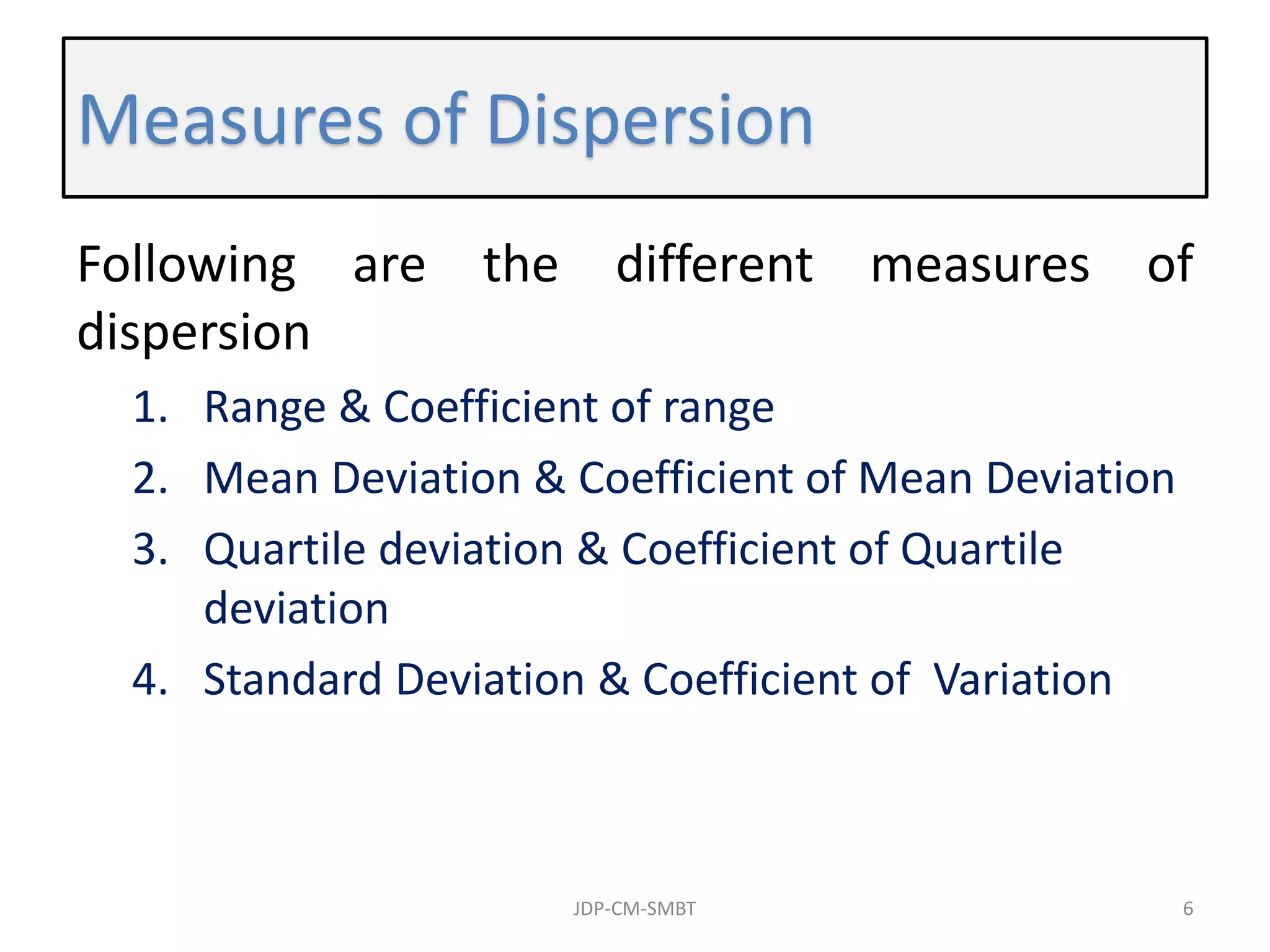 Measures of Dispersion

Following are the different measures of dispersion

1. Range & Coefficient of range
2. Mean Deviation & Coefficient of Mean Deviation
3. Quartile deviation & Coefficient of Quartile deviation
4. Standard Deviation & Coefficient of Variation

JDP-CM-SMBT

6